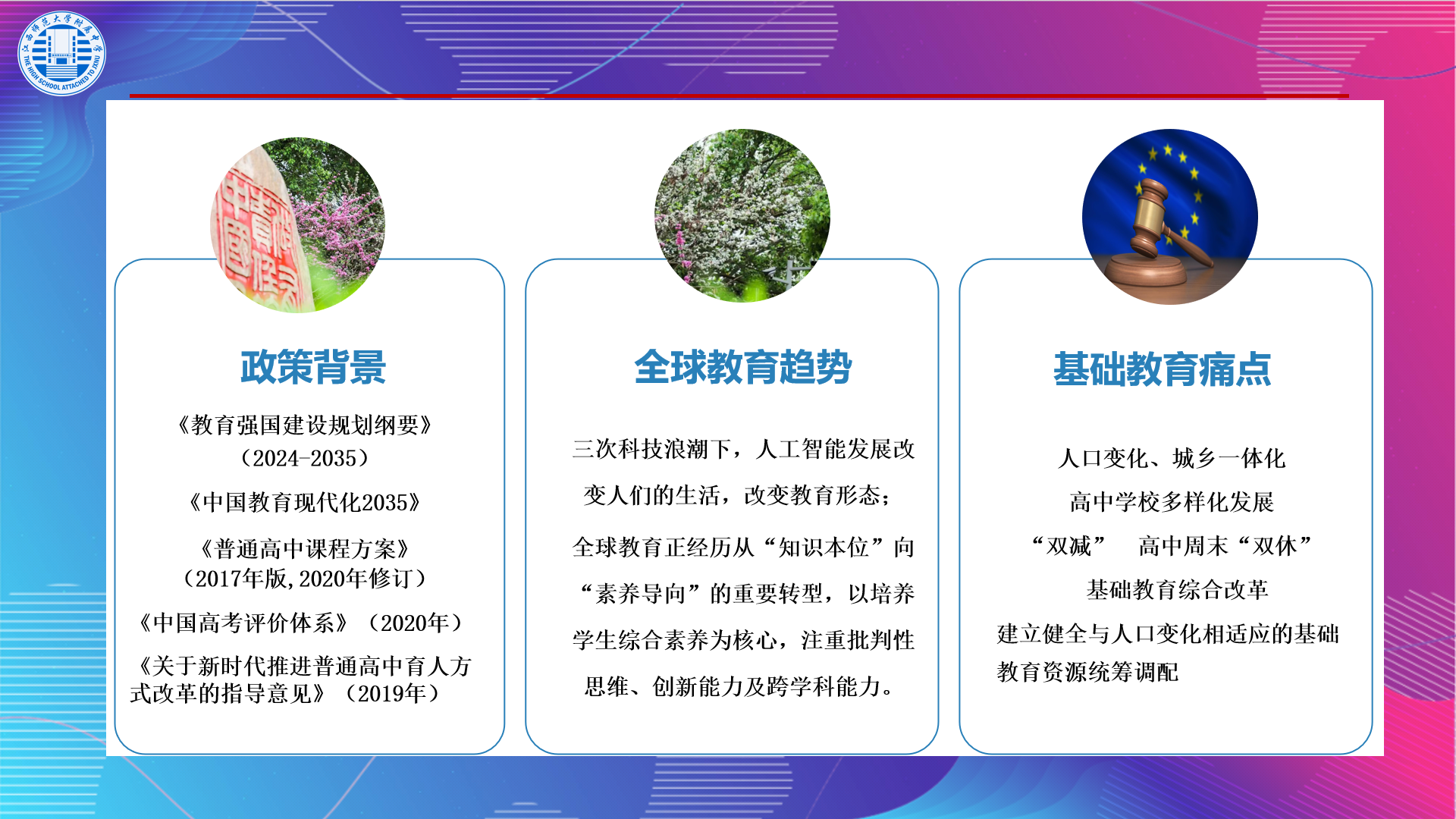 江西师范大学附属中学
THE HIGH SCHOOL ATTACHED TO JXNU

政策背景

《教育强国建设规划纲要》（2024-2035）

《中国教育现代化2035》

《普通高中课程方案》（2017年版,2020年修订）

《中国高考评价体系》（2020年）

《关于新时代推进普通高中育人方式改革的指导意见》（2019年）

全球教育趋势

三次科技浪潮下，人工智能发展改变人们的生活，改变教育形态；

全球教育正经历从“知识本位”向“素养导向”的重要转型，以培养学生综合素养为核心，注重批判性思维、创新能力及跨学科能力。

基础教育痛点

人口变化、城乡一体化

高中学校多样化发展

“双减” 高中周末“双休”

基础教育综合改革

建立健全与人口变化相适应的基础教育资源统筹调配